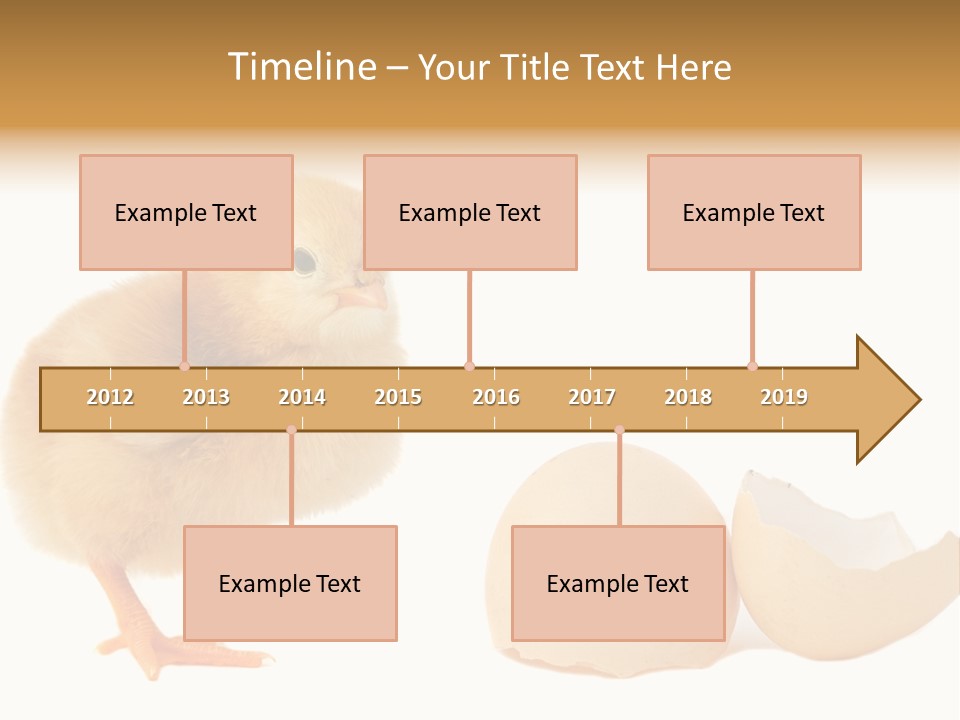 Timeline – Your Title Text Here

Example Text

Example Text

Example Text

2012 2013 2014 2015 2016 2017 2018 2019

Example Text

Example Text